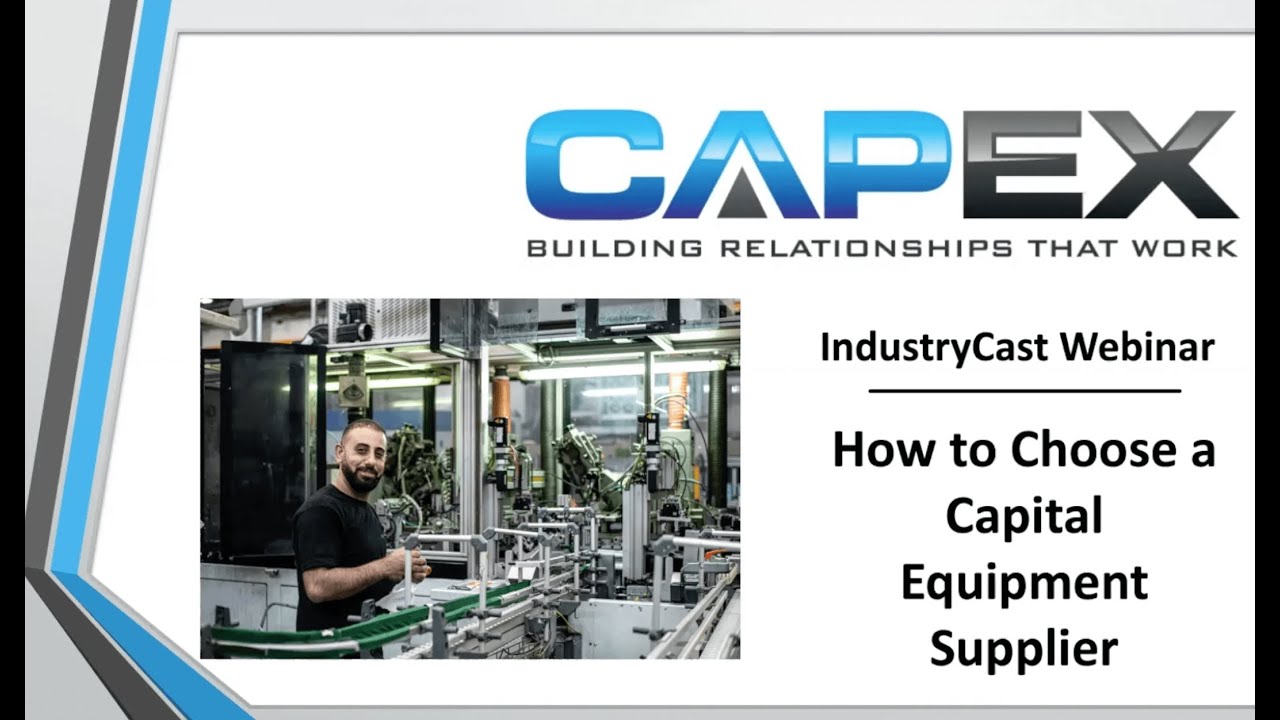 CAPEX
BUILDING RELATIONSHIPS THAT WORK

IndustryCast Webinar

How to Choose a Capital Equipment Supplier